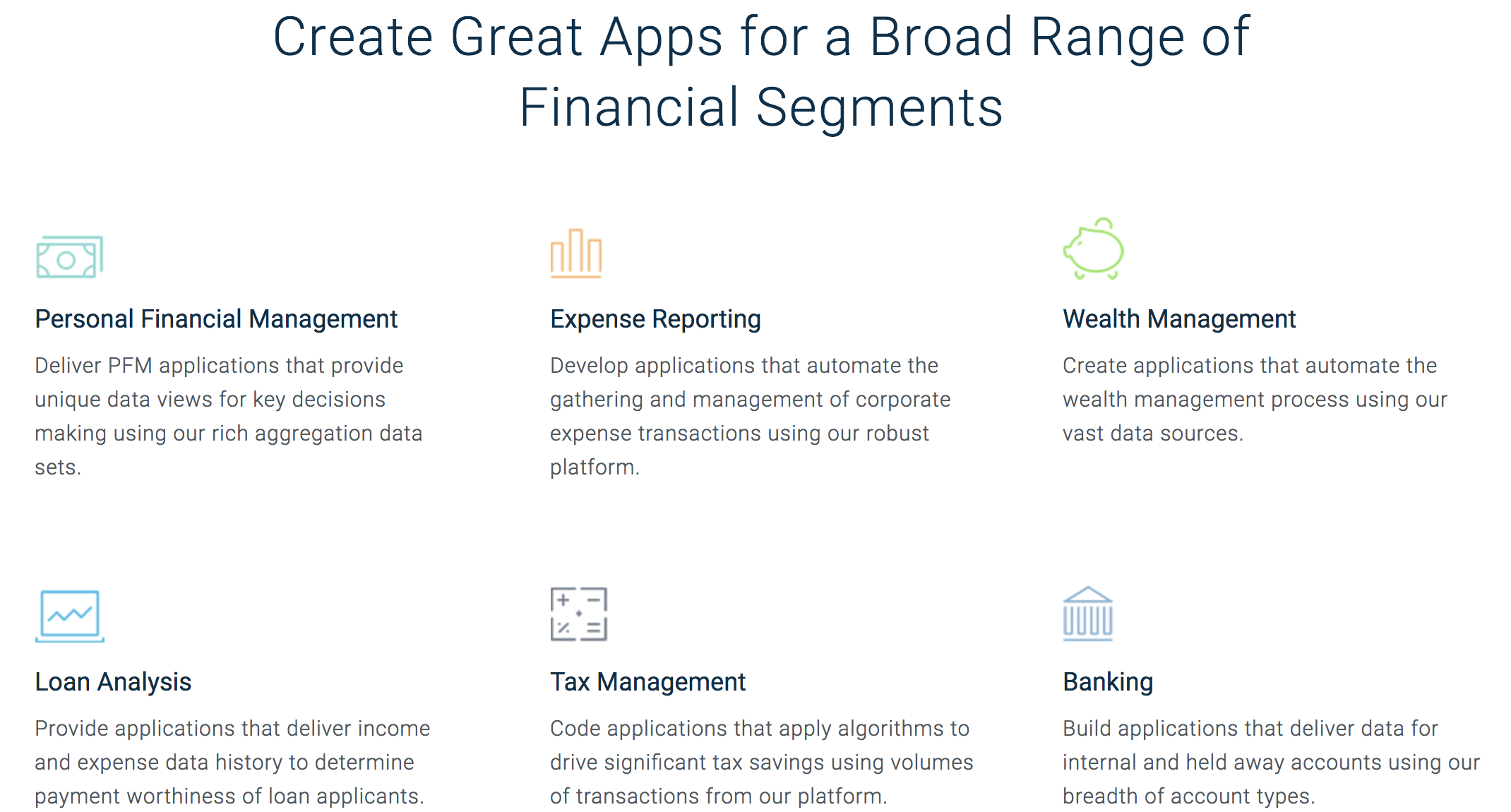 Create Great Apps for a Broad Range of Financial Segments

Personal Financial Management

Deliver PFM applications that provide unique data views for key decisions making using our rich aggregation data sets.

Expense Reporting

Develop applications that automate the gathering and management of corporate expense transactions using our robust platform.

Wealth Management

Create applications that automate the wealth management process using our vast data sources.

Loan Analysis

Provide applications that deliver income and expense data history to determine payment worthiness of loan applicants.

Tax Management

Code applications that apply algorithms to drive significant tax savings using volumes of transactions from our platform.

Banking

Build applications that deliver data for internal and held away accounts using our breadth of account types.